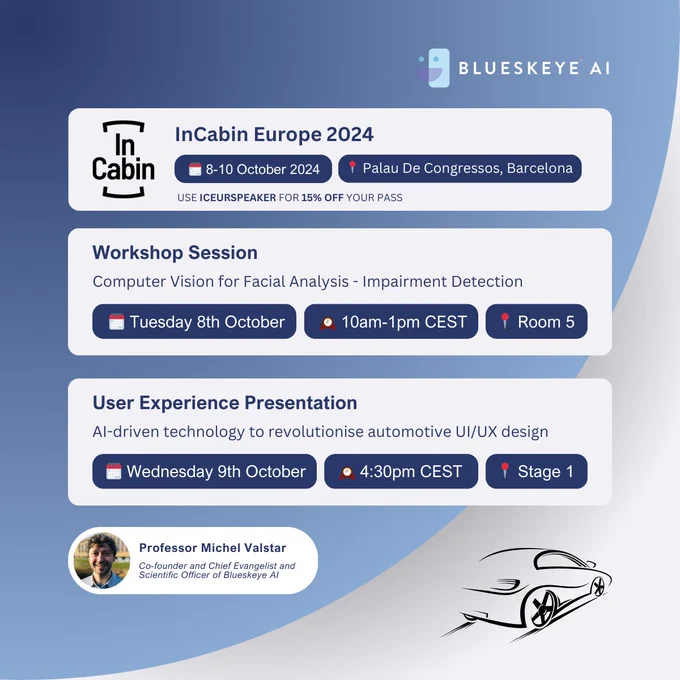 BLUESKEYE AI

In Cabin

InCabin Europe 2024

8-10 October 2024

Palau De Congressos, Barcelona

USE ICEURSPEAKER FOR 15% OFF YOUR PASS

Workshop Session

Computer Vision for Facial Analysis - Impairment Detection

Tuesday 8th October

10am-1pm CEST

Room 5

User Experience Presentation

AI-driven technology to revolutionise automotive UI/UX design

Wednesday 9th October

4:30pm CEST

Stage 1

Professor Michel Valstar

Co-founder and Chief Evangelist and Scientific Officer of Blueskeye AI